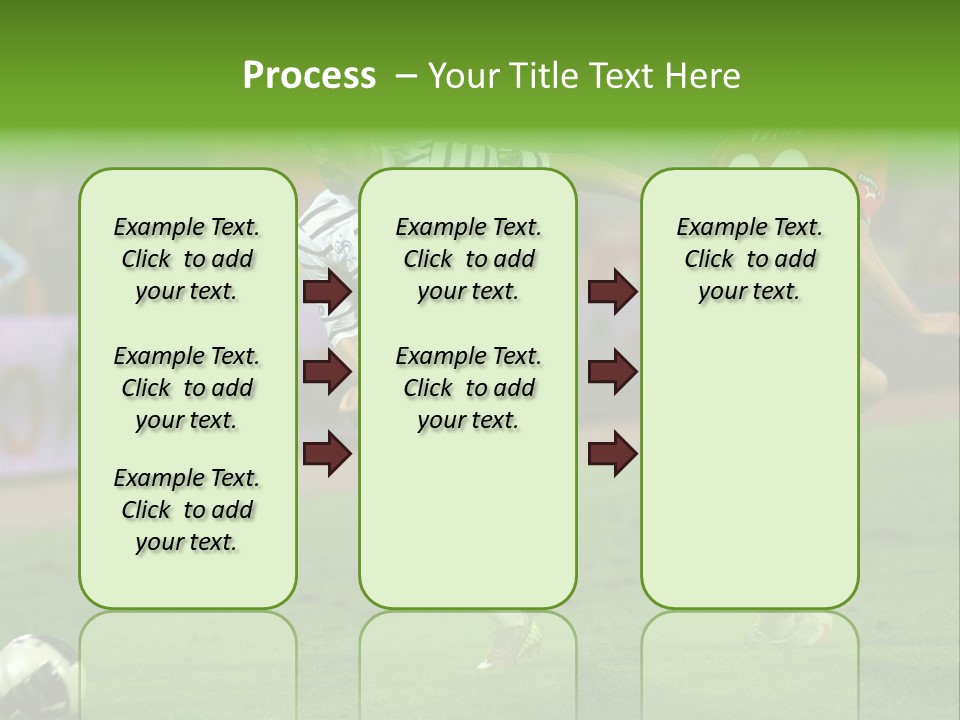 Process – Your Title Text Here

Example Text. Click to add your text.

Example Text. Click to add your text.

Example Text. Click to add your text.

Example Text. Click to add your text.

Example Text. Click to add your text.

Example Text. Click to add your text.